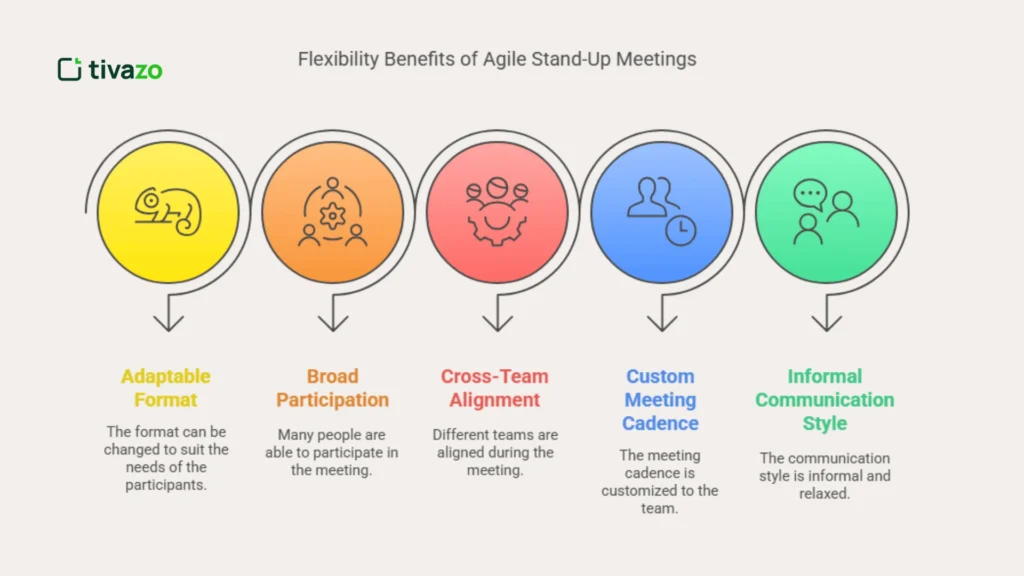 tivazo

Flexibility Benefits of Agile Stand-Up Meetings

Adaptable Format

The format can be changed to suit the needs of the participants.

Broad Participation

Many people are able to participate in the meeting.

Cross-Team Alignment

Different teams are aligned during the meeting.

Custom Meeting Cadence

The meeting cadence is customized to the team.

Informal Communication Style

The communication style is informal and relaxed.